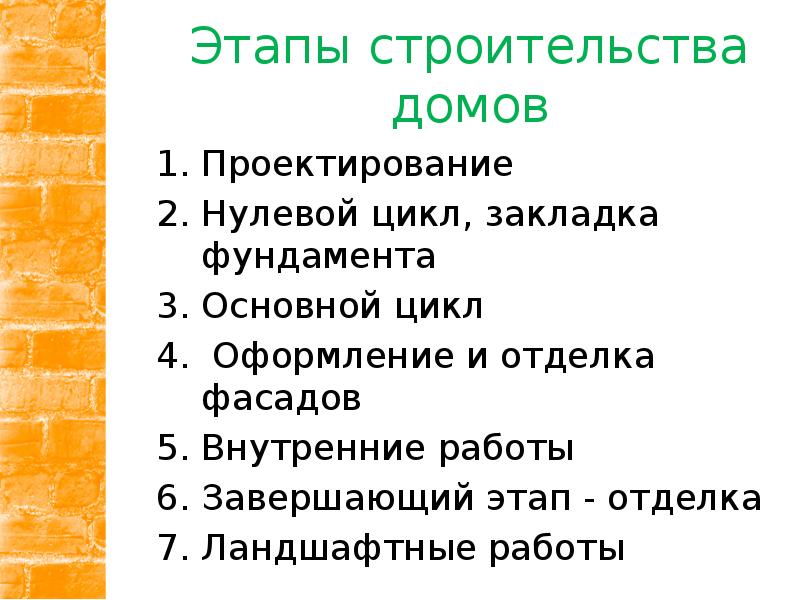 Этапы строительства домов

1. Проектирование
2. Нулевой цикл, закладка фундамента
3. Основной цикл
4. Оформление и отделка фасадов
5. Внутренние работы
6. Завершающий этап - отделка
7. Ландшафтные работы